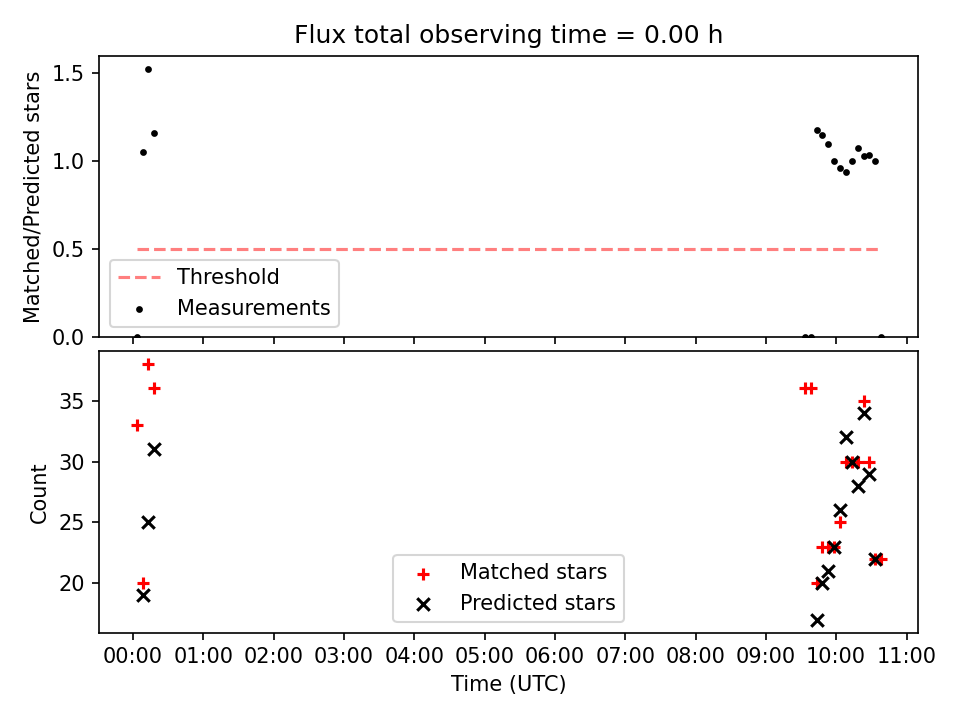 Flux total observing time = 0.00 h

Matched/Predicted stars

1.5
1.0
0.5
0.0

Threshold
Measurements

Count

35
30
25
20

Matched stars
Predicted stars

00:00 01:00 02:00 03:00 04:00 05:00 06:00 07:00 08:00 09:00 10:00 11:00

Time (UTC)